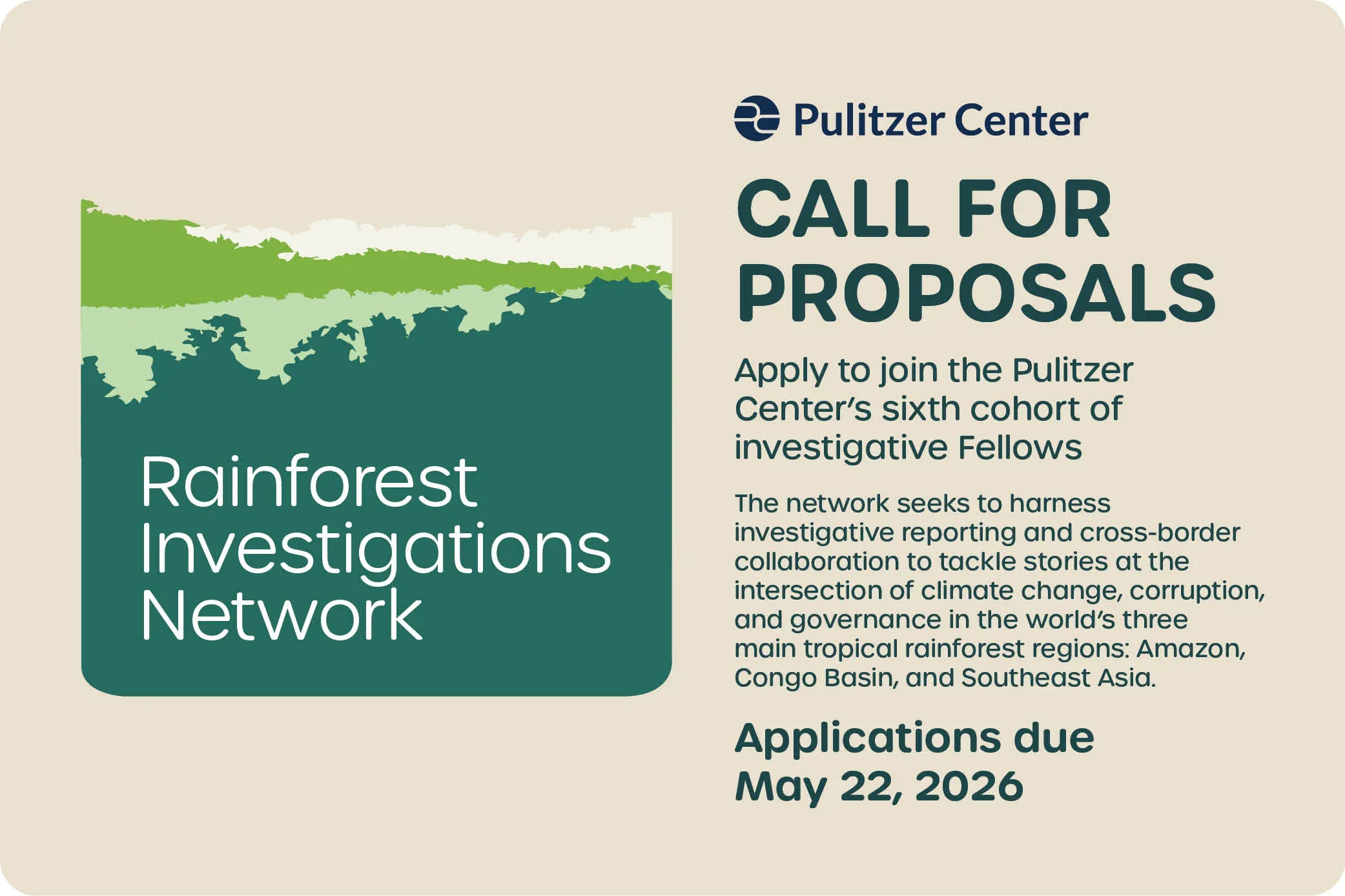 Rainforest Investigations Network

Pulitzer Center

CALL FOR PROPOSALS

Apply to join the Pulitzer Center's sixth cohort of investigative Fellows

The network seeks to harness investigative reporting and cross-border collaboration to tackle stories at the intersection of climate change, corruption, and governance in the world's three main tropical rainforest regions: Amazon, Congo Basin, and Southeast Asia.

Applications due May 22, 2026